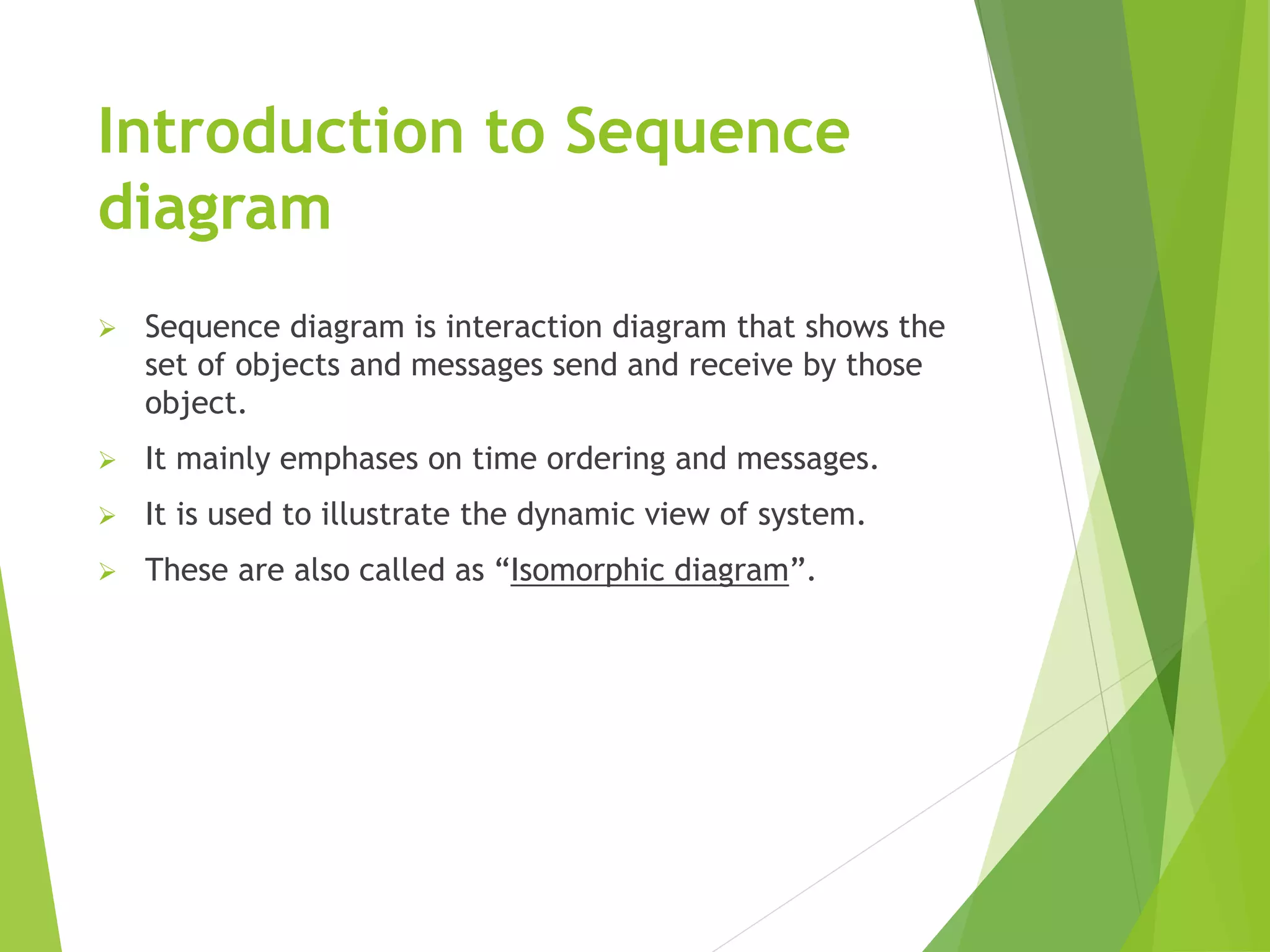 Introduction to Sequence diagram

➢ Sequence diagram is interaction diagram that shows the set of objects and messages send and receive by those object.

➢ It mainly emphases on time ordering and messages.

➢ It is used to illustrate the dynamic view of system.

➢ These are also called as “Isomorphic diagram”.